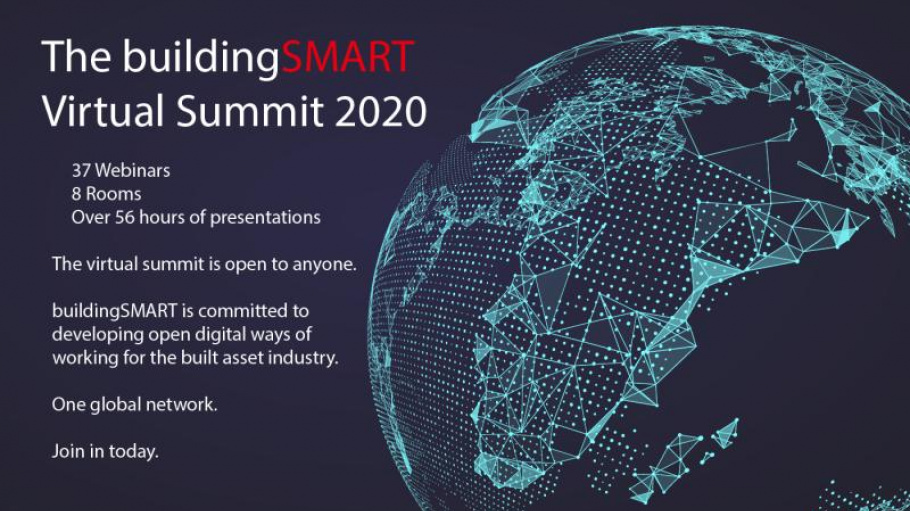 The buildingSMART Virtual Summit 2020

37 Webinars
8 Rooms
Over 56 hours of presentations

The virtual summit is open to anyone.

buildingSMART is committed to developing open digital ways of working for the built asset industry.

One global network.

Join in today.